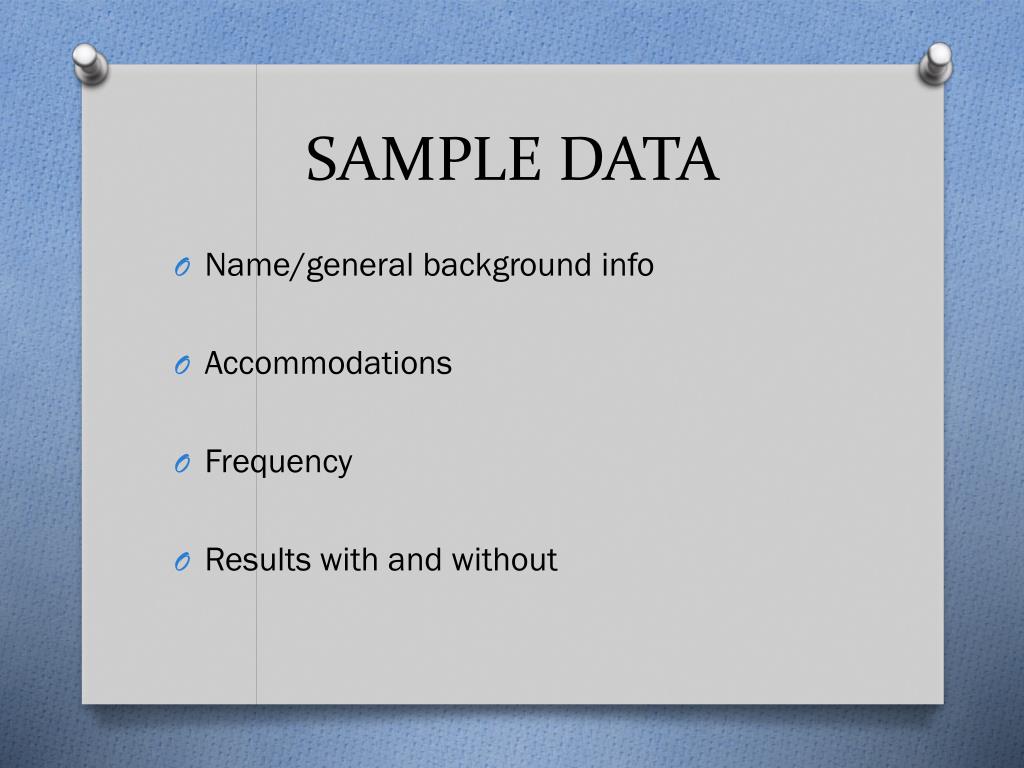 SAMPLE DATA

O Name/general background info

O Accommodations

O Frequency

O Results with and without